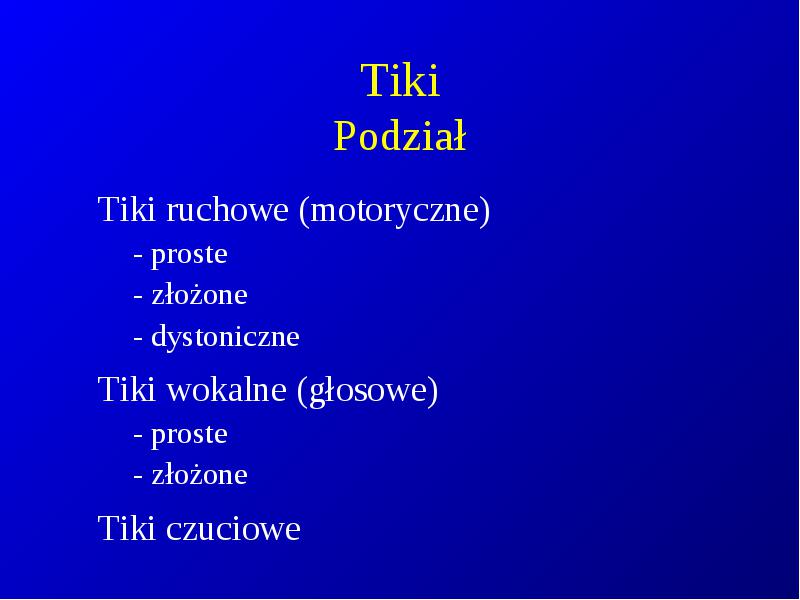 Tiki
Podział

Tiki ruchowe (motoryczne)
- proste
- złożone
- dystoniczne

Tiki wokalne (głosowe)
- proste
- złożone

Tiki czuciowe